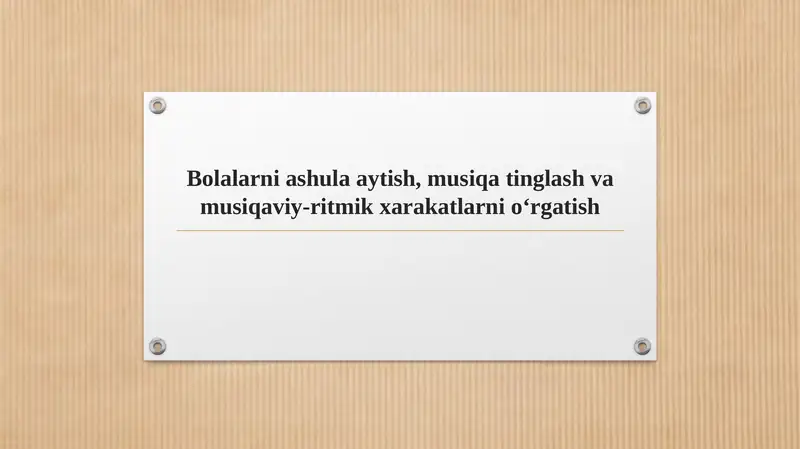 Bolalarni ashula aytish, musiqa tinglash va musiqaviy-ritmik xarakatlarni o‘rgatish